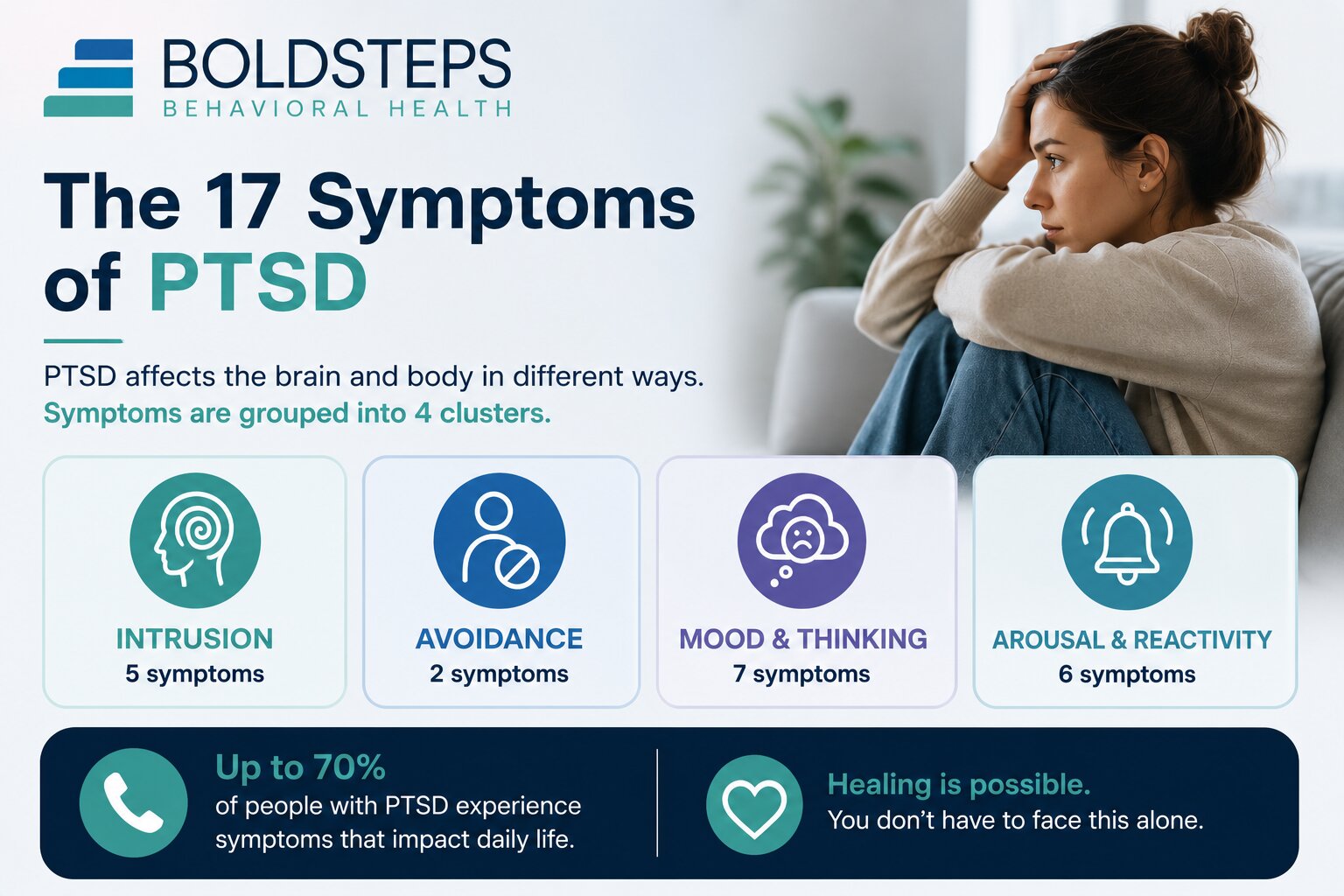 BOLDSTEPS
BEHAVIORAL HEALTH

The 17 Symptoms of PTSD

PTSD affects the brain and body in different ways.
Symptoms are grouped into 4 clusters.

INTRUSION
5 symptoms

AVOIDANCE
2 symptoms

MOOD & THINKING
7 symptoms

AROUSAL & REACTIVITY
6 symptoms

Up to 70%
of people with PTSD experience symptoms that impact daily life.

Healing is possible.
You don't have to face this alone.